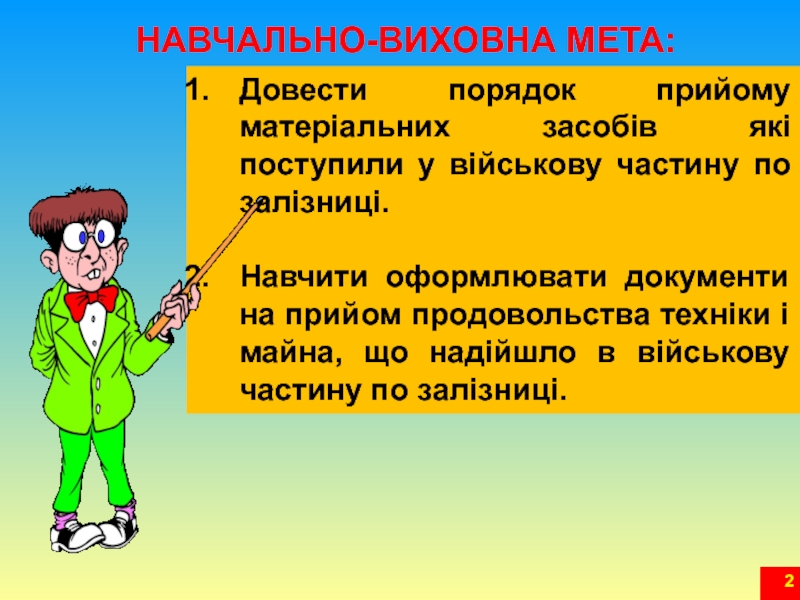 НАВЧАЛЬНО-ВИХОВНА МЕТА:

1. Довести порядок прийому матеріальних засобів які поступили у військову частину по залізниці.

2. Навчити оформлювати документи на прийом продовольства техніки і майна, що надійшло в військову частину по залізниці.

2